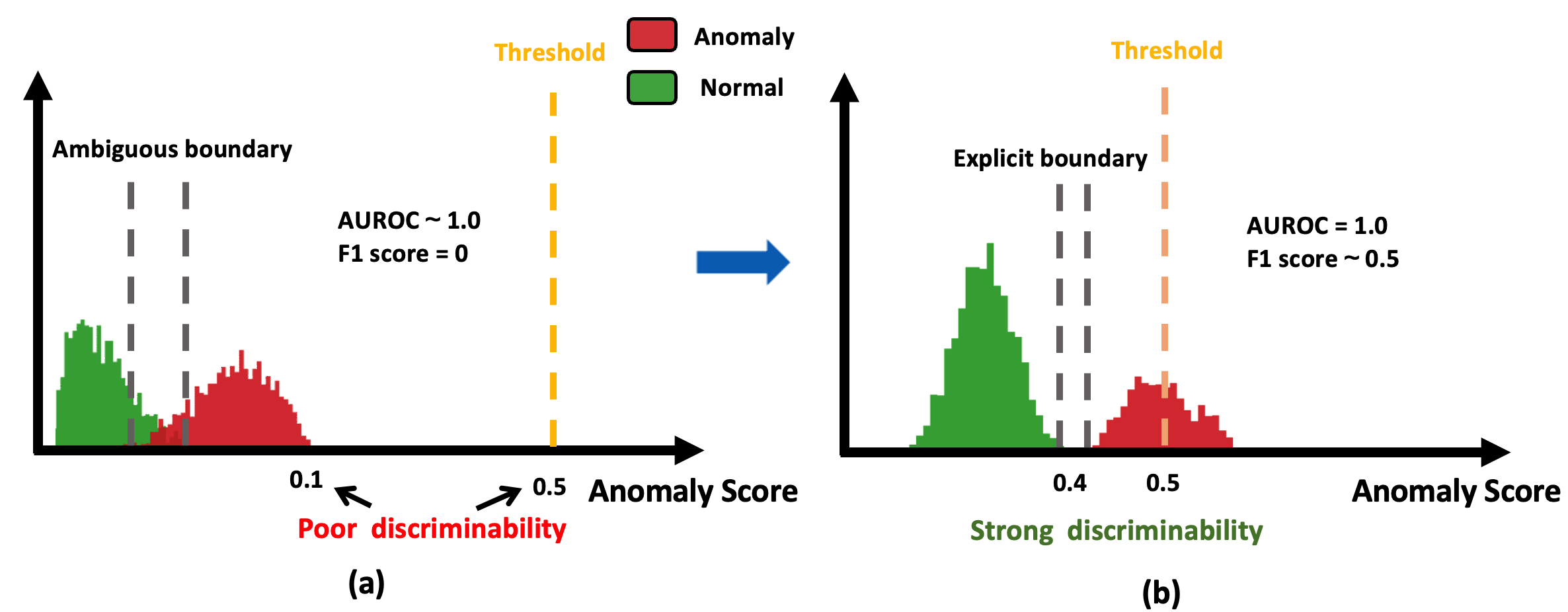 Anomaly

Normal

Threshold

Ambiguous boundary

AUROC ~ 1.0
F1 score = 0

0.1

0.5

Anomaly Score

Poor discriminability

(a)

Threshold

Explicit boundary

AUROC = 1.0
F1 score ~ 0.5

0.4

0.5

Anomaly Score

Strong discriminability

(b)